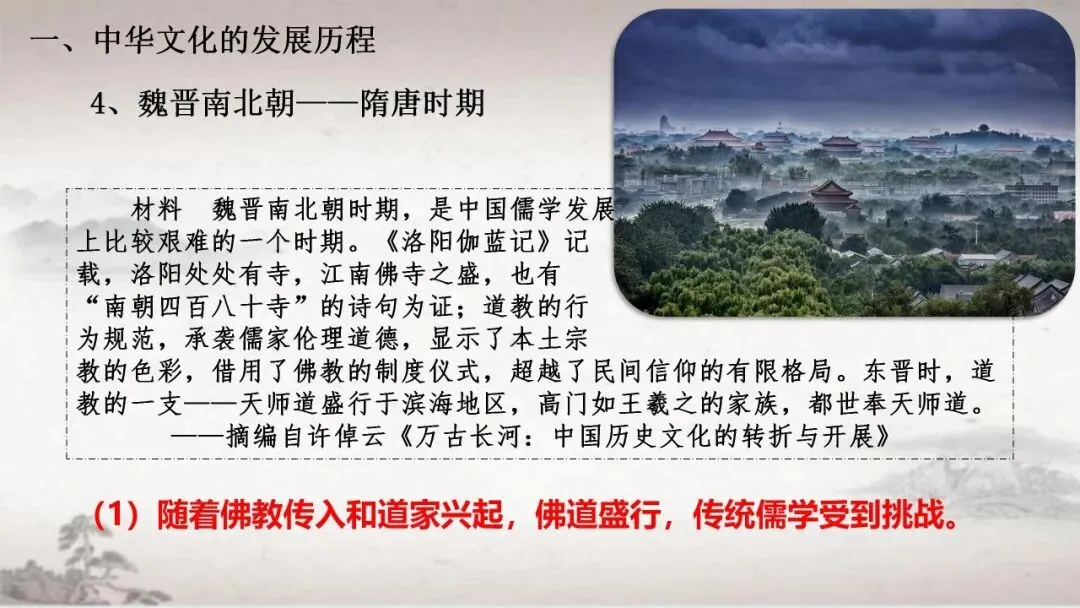 一、中华文化的发展历程

4、魏晋南北朝——隋唐时期

材料 魏晋南北朝时期，是中国儒学发展上比较艰难的一个时期。《洛阳伽蓝记》记载，洛阳处处有寺，江南佛寺之盛，也有“南朝四百八十寺”的诗句为证；道教的行为规范，承袭儒家伦理道德，显示了本土宗教的色彩，借用了佛教的制度仪式，超越了民间信仰的有限格局。东晋时，道教的一支——天师道盛行于滨海地区，高门如王羲之的家族，都世奉天师道。

——摘编自许倬云《万古长河：中国历史文化的转折与开展》

（1）随着佛教传入和道家兴起，佛道盛行，传统儒学受到挑战。